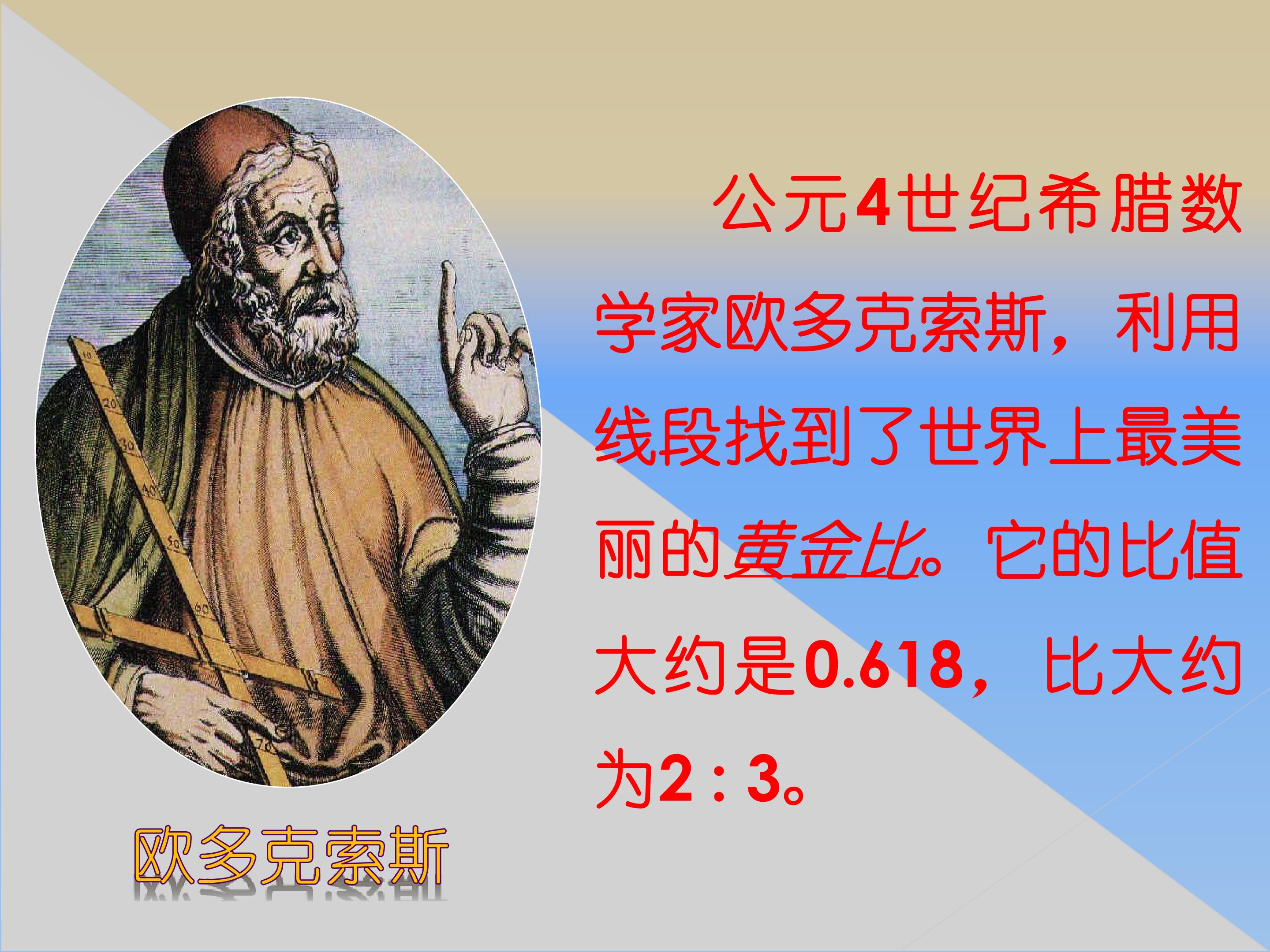 公元4世纪希腊数学家欧多克索斯，利用线段找到了世界上最美丽的黄金比。它的比值大约是0.618，比大约为2 : 3。

欧多克索斯